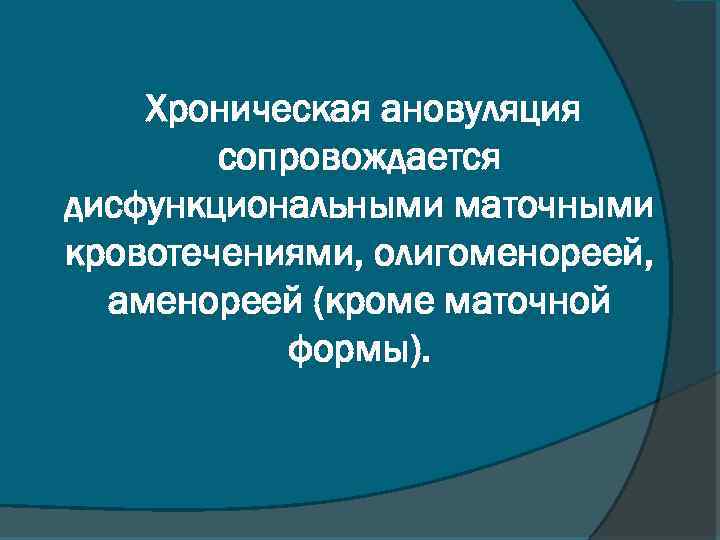 Хроническая ановуляция сопровождается дисфункциональными маточными кровотечениями, олигоменореей, аменореей (кроме маточной формы).